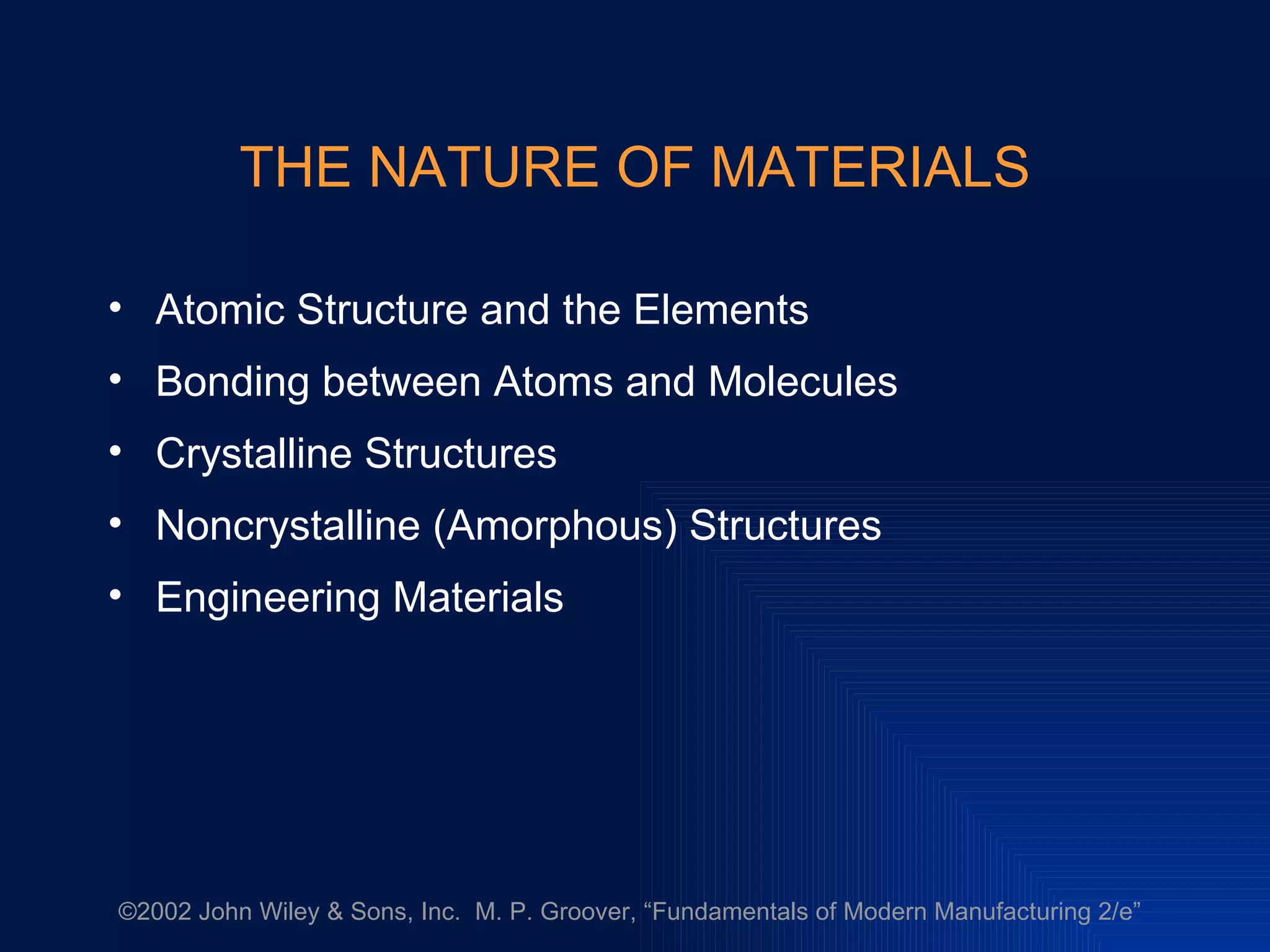 THE NATURE OF MATERIALS

• Atomic Structure and the Elements
• Bonding between Atoms and Molecules
• Crystalline Structures
• Noncrystalline (Amorphous) Structures
• Engineering Materials

©2002 John Wiley & Sons, Inc. M. P. Groover, “Fundamentals of Modern Manufacturing 2/e”